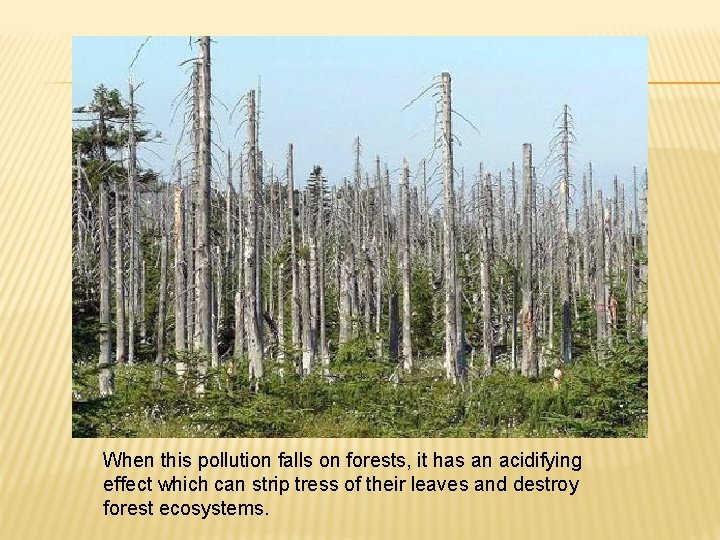 When this pollution falls on forests, it has an acidifying effect which can strip tress of their leaves and destroy forest ecosystems.